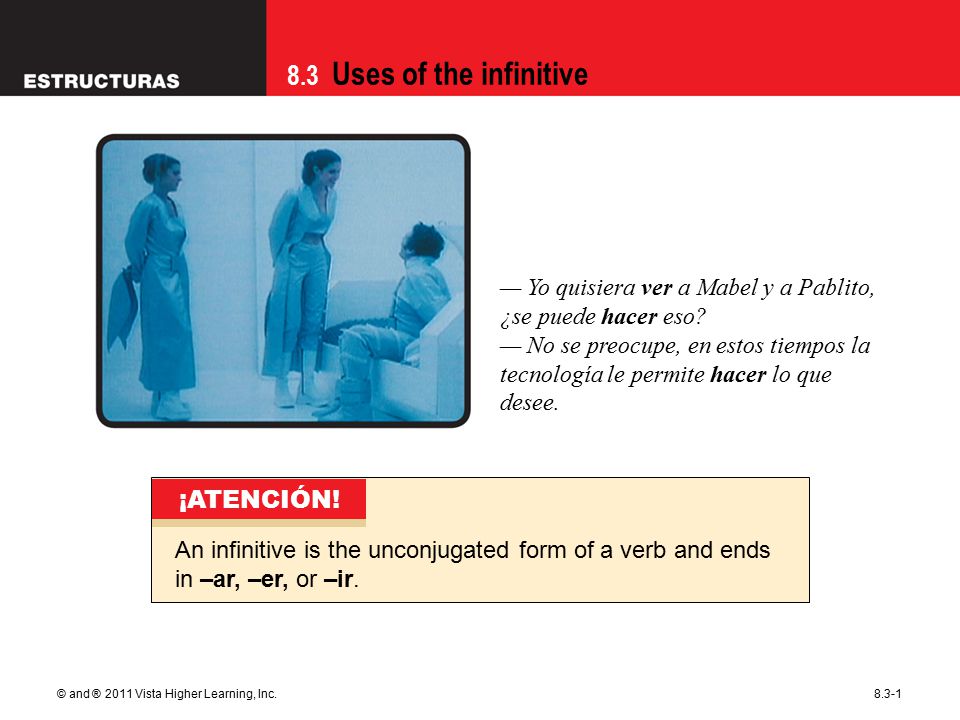 ESTRUCTURAS

8.3 Uses of the infinitive

— Yo quisiera ver a Mabel y a Pablito, ¿se puede hacer eso?
— No se preocupe, en estos tiempos la tecnología le permite hacer lo que desee.

¡ATENCIÓN!

An infinitive is the unconjugated form of a verb and ends in –ar, –er, or –ir.

© and ® 2011 Vista Higher Learning, Inc.

8.3-1